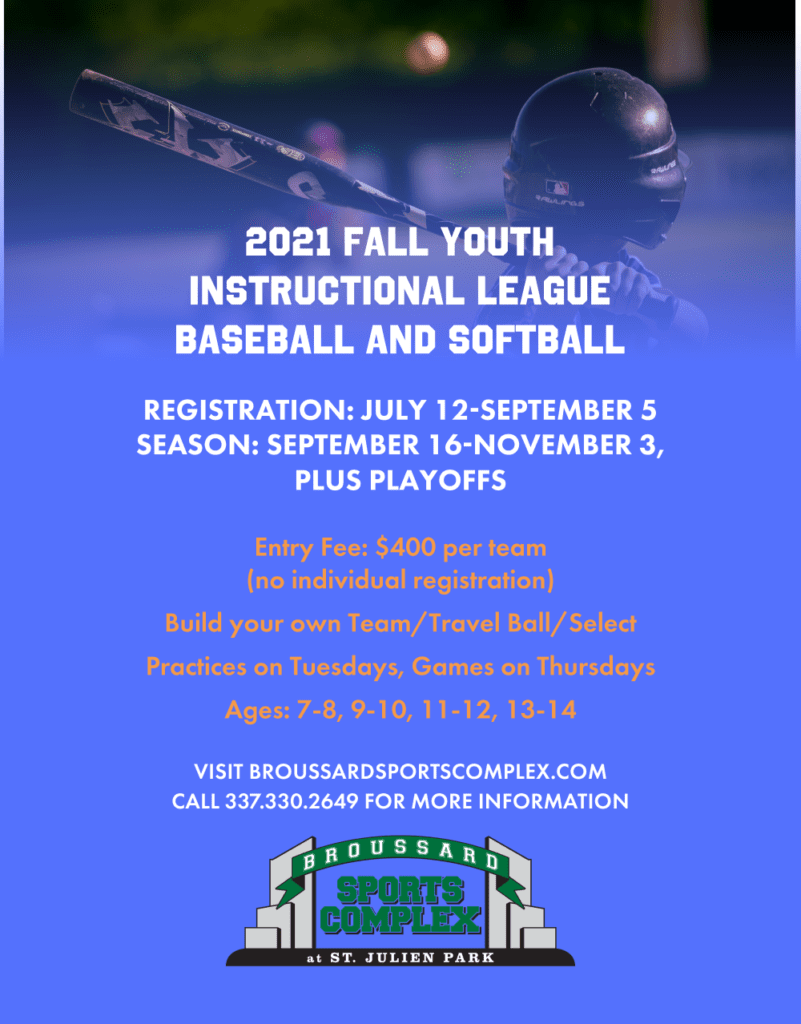 2021 FALL YOUTH INSTRUCTIONAL LEAGUE BASEBALL AND SOFTBALL

REGISTRATION: JULY 12-SEPTEMBER 5
SEASON: SEPTEMBER 16-NOVEMBER 3, PLUS PLAYOFFS

Entry Fee: $400 per team (no individual registration)

Build your own Team/Travel Ball/Select

Practices on Tuesdays, Games on Thursdays

Ages: 7-8, 9-10, 11-12, 13-14

VISIT BROUSSARDSPORTSCOMPLEX.COM
CALL 337.330.2649 FOR MORE INFORMATION

BROUSSARD
SPORTS COMPLEX
at ST. JULIEN PARK